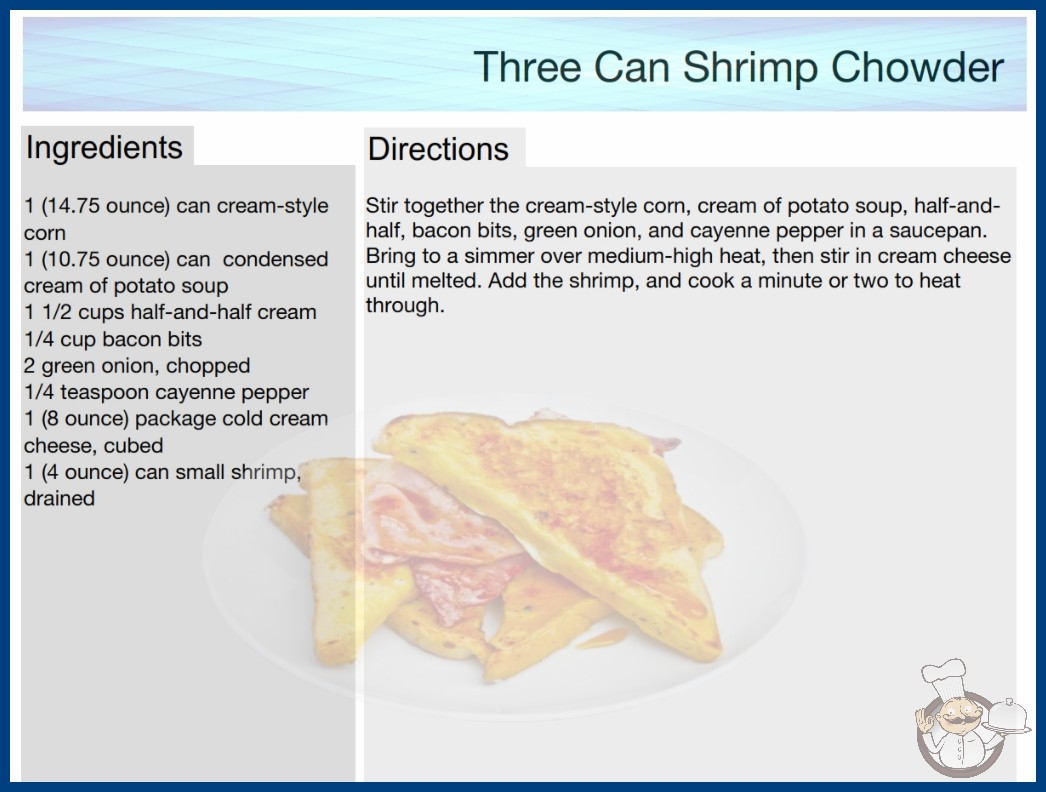 Three Can Shrimp Chowder

Ingredients

1 (14.75 ounce) can cream-style corn
1 (10.75 ounce) can condensed cream of potato soup
1 1/2 cups half-and-half cream
1/4 cup bacon bits
2 green onion, chopped
1/4 teaspoon cayenne pepper
1 (8 ounce) package cold cream cheese, cubed
1 (4 ounce) can small shrimp, drained

Directions

Stir together the cream-style corn, cream of potato soup, half-and-half, bacon bits, green onion, and cayenne pepper in a saucepan. Bring to a simmer over medium-high heat, then stir in cream cheese until melted. Add the shrimp, and cook a minute or two to heat through.